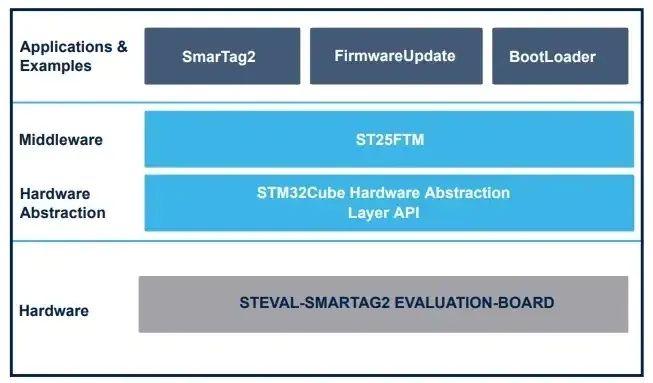 Applications & Examples

SmarTag2

FirmwareUpdate

BootLoader

Middleware

ST25FTM

Hardware Abstraction

STM32Cube Hardware Abstraction Layer API

Hardware

STEVAL-SMARTAG2 EVALUATION-BOARD